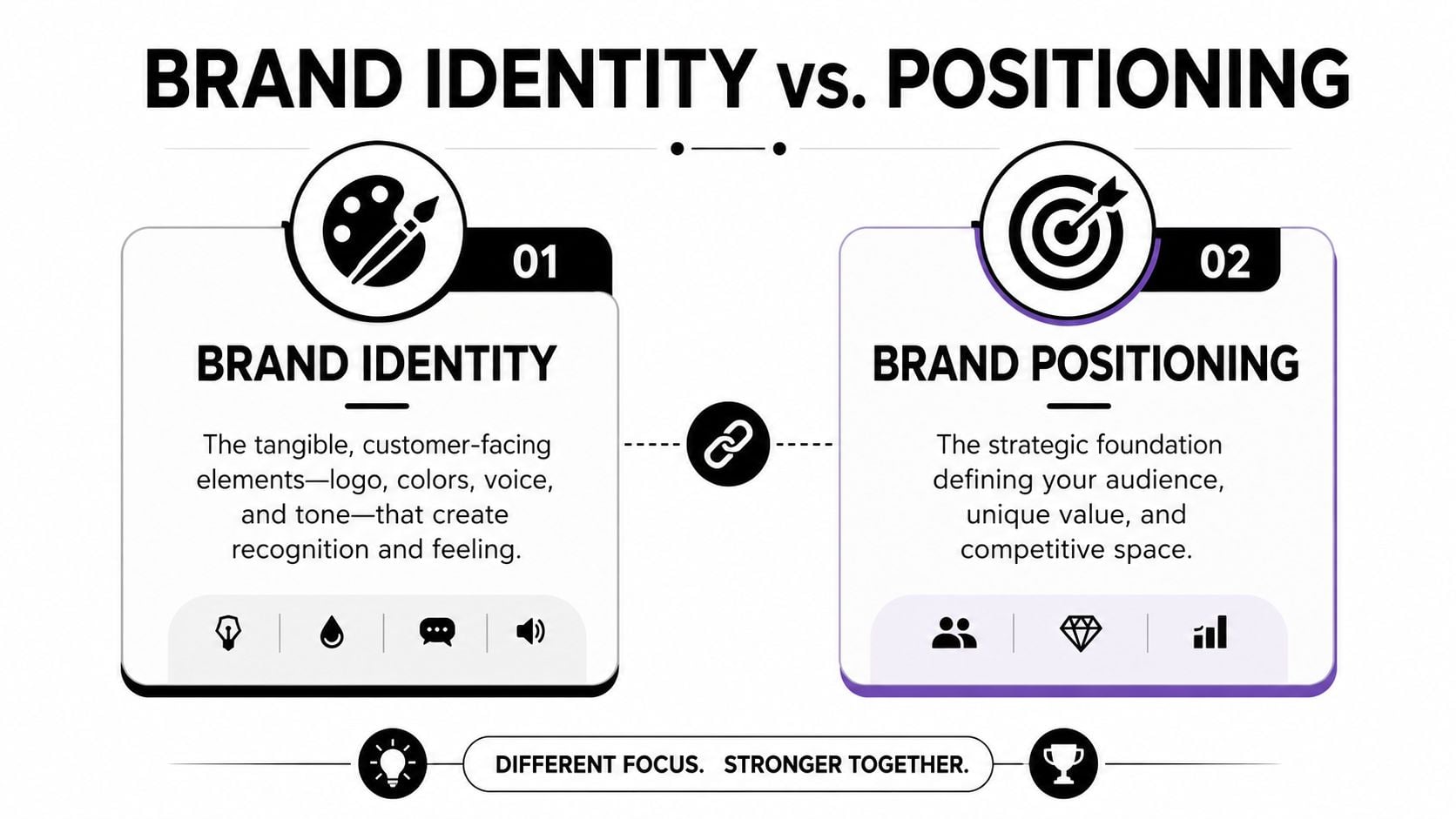 BRAND IDENTITY vs. POSITIONING

01

BRAND IDENTITY

The tangible, customer-facing elements—logo, colors, voice, and tone—that create recognition and feeling.

02

BRAND POSITIONING

The strategic foundation defining your audience, unique value, and competitive space.

DIFFERENT FOCUS. STRONGER TOGETHER.